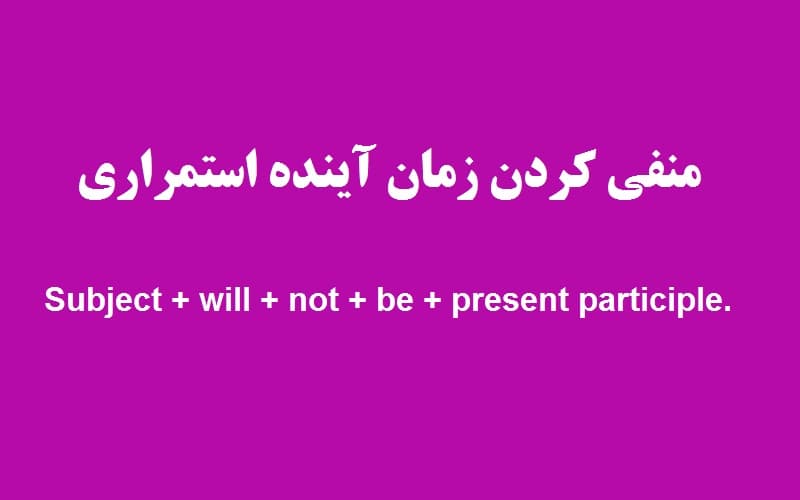 منفی کردن زمان آینده استمراری

Subject + will + not + be + present participle.